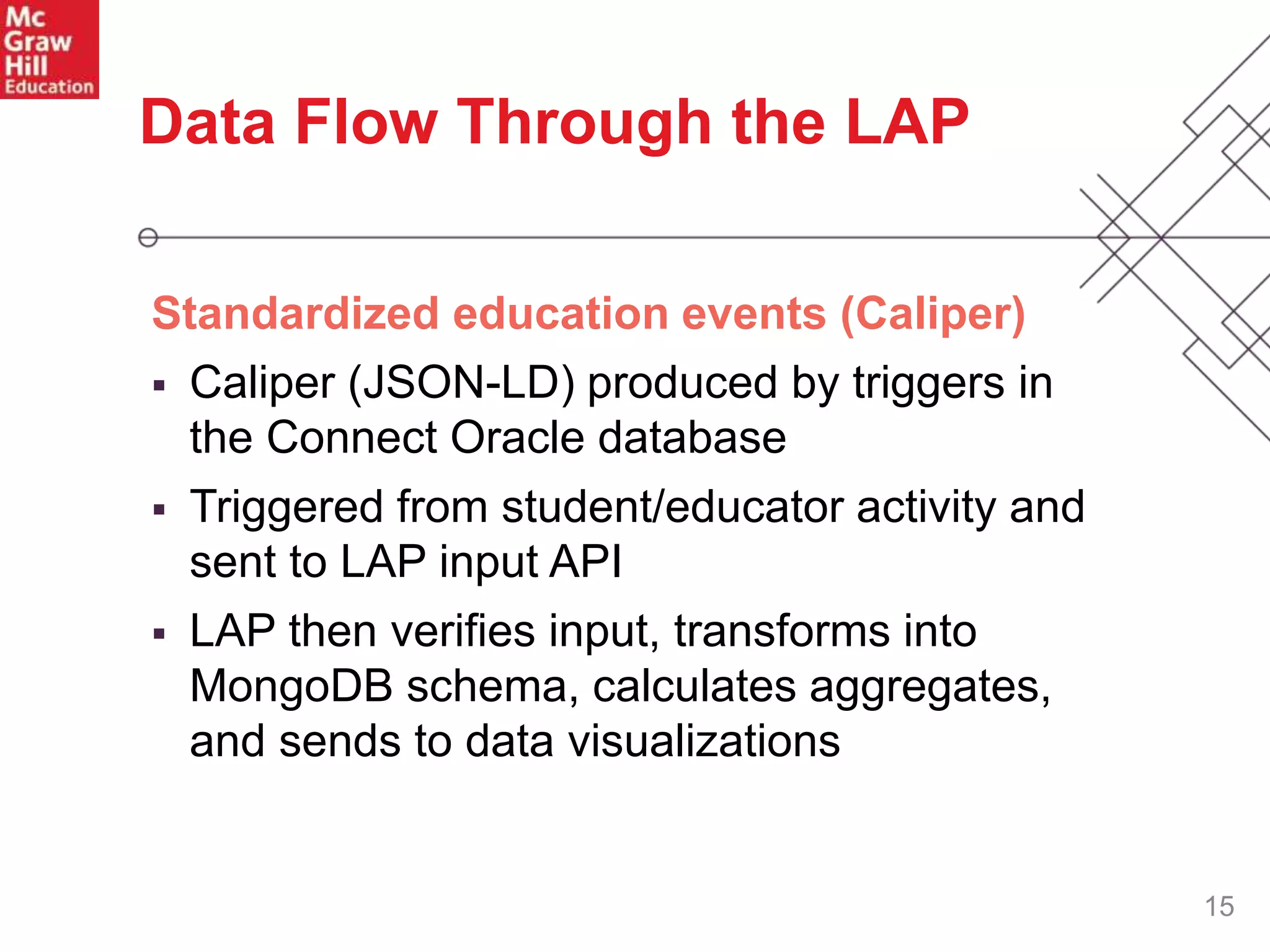 Mc Graw Hill Education

Data Flow Through the LAP

Standardized education events (Caliper)

▪ Caliper (JSON-LD) produced by triggers in the Connect Oracle database

▪ Triggered from student/educator activity and sent to LAP input API

▪ LAP then verifies input, transforms into MongoDB schema, calculates aggregates, and sends to data visualizations

15